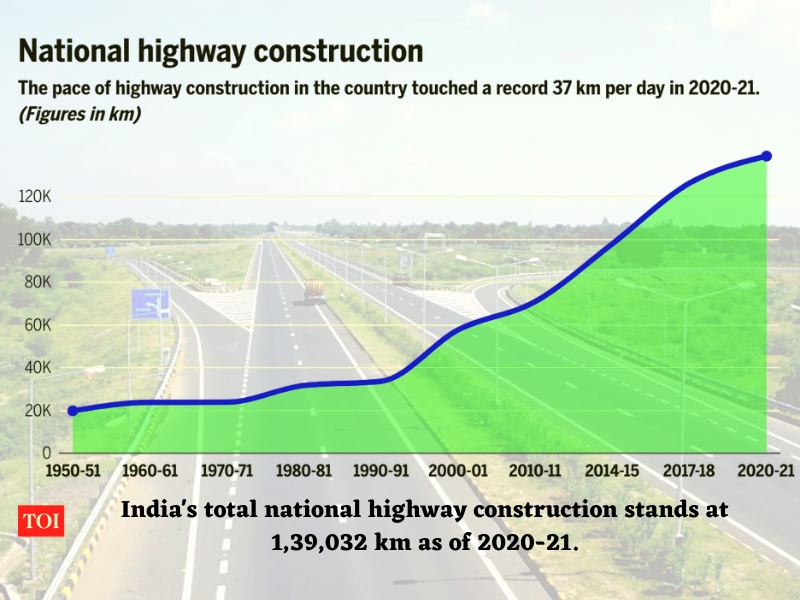 National highway construction

The pace of highway construction in the country touched a record 37 km per day in 2020-21.

(Figures in km)

120K
100K
80K
60K
40K
20K
0

1950-51 1960-61 1970-71 1980-81 1990-91 2000-01 2010-11 2014-15 2017-18 2020-21

TOI

India's total national highway construction stands at 1,39,032 km as of 2020-21.